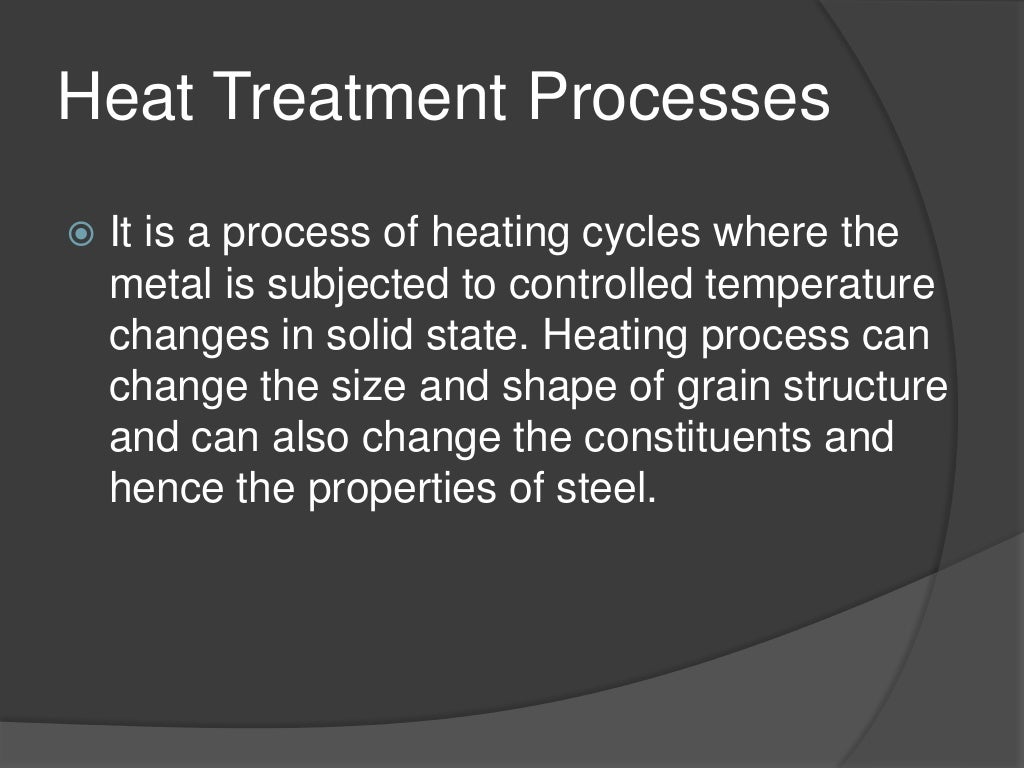 Heat Treatment Processes

It is a process of heating cycles where the metal is subjected to controlled temperature changes in solid state. Heating process can change the size and shape of grain structure and can also change the constituents and hence the properties of steel.